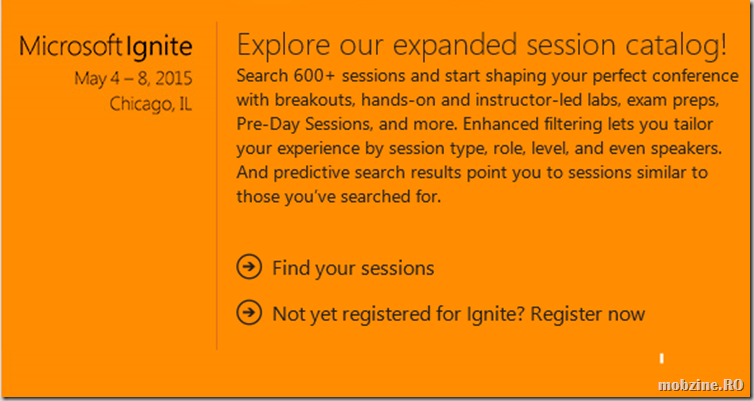 Microsoft Ignite
May 4 – 8, 2015
Chicago, IL

Explore our expanded session catalog!

Search 600+ sessions and start shaping your perfect conference with breakouts, hands-on and instructor-led labs, exam preps, Pre-Day Sessions, and more. Enhanced filtering lets you tailor your experience by session type, role, level, and even speakers. And predictive search results point you to sessions similar to those you've searched for.

Find your sessions

Not yet registered for Ignite? Register now

mobzine.RO